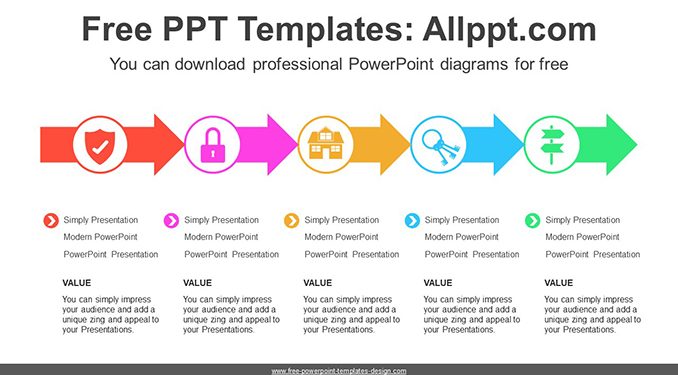 Free PPT Templates: Allppt.com

You can download professional PowerPoint diagrams for free

Simply Presentation
Modern PowerPoint
PowerPoint Presentation

VALUE
You can simply impress your audience and add a unique zing and appeal to your Presentations.

Simply Presentation
Modern PowerPoint
PowerPoint Presentation

VALUE
You can simply impress your audience and add a unique zing and appeal to your Presentations.

Simply Presentation
Modern PowerPoint
PowerPoint Presentation

VALUE
You can simply impress your audience and add a unique zing and appeal to your Presentations.

Simply Presentation
Modern PowerPoint
PowerPoint Presentation

VALUE
You can simply impress your audience and add a unique zing and appeal to your Presentations.

Simply Presentation
Modern PowerPoint
PowerPoint Presentation

VALUE
You can simply impress your audience and add a unique zing and appeal to your Presentations.

www.free-powerpoint-templates-design.com